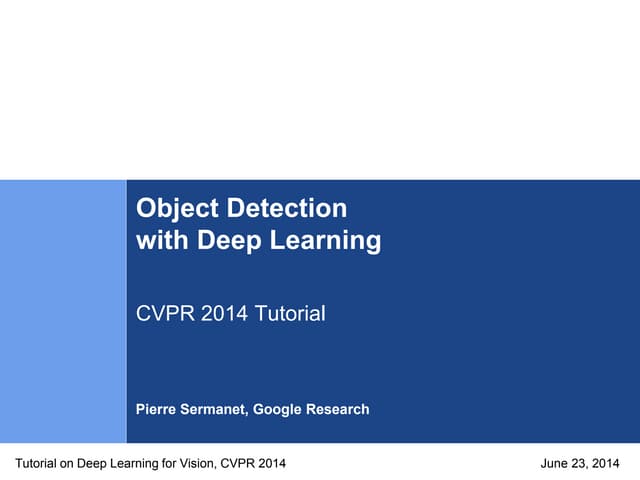 Object Detection
with Deep Learning

CVPR 2014 Tutorial

Pierre Sermanet, Google Research

Tutorial on Deep Learning for Vision, CVPR 2014

June 23, 2014